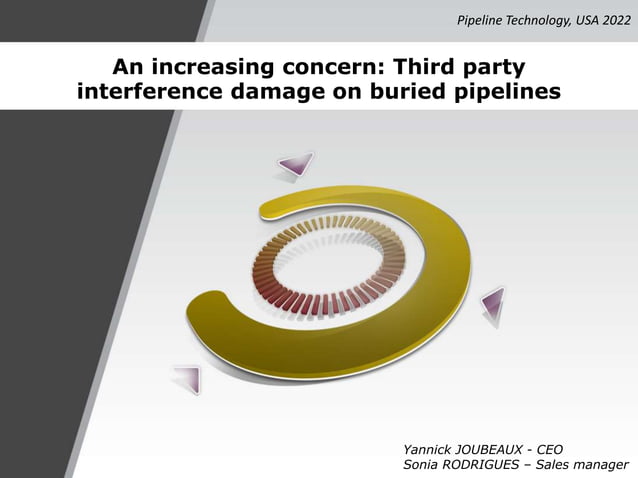 Pipeline Technology, USA 2022

An increasing concern: Third party interference damage on buried pipelines

Yannick JOUBEAUX - CEO
Sonia RODRIGUES – Sales manager